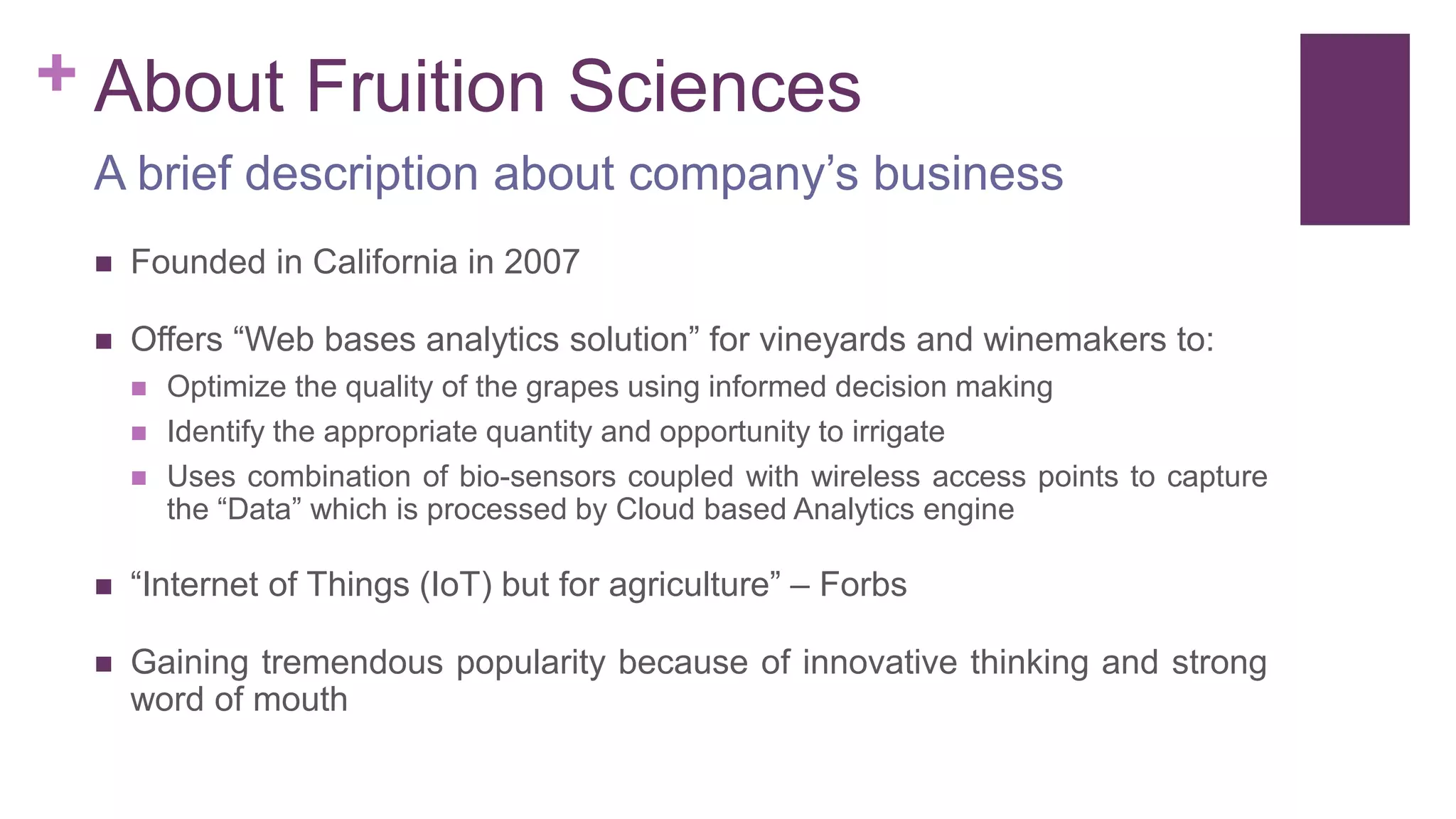 + About Fruition Sciences

A brief description about company’s business

■ Founded in California in 2007

■ Offers “Web bases analytics solution” for vineyards and winemakers to:

■ Optimize the quality of the grapes using informed decision making

■ Identify the appropriate quantity and opportunity to irrigate

■ Uses combination of bio-sensors coupled with wireless access points to capture the “Data” which is processed by Cloud based Analytics engine

■ “Internet of Things (IoT) but for agriculture” – Forbs

■ Gaining tremendous popularity because of innovative thinking and strong word of mouth